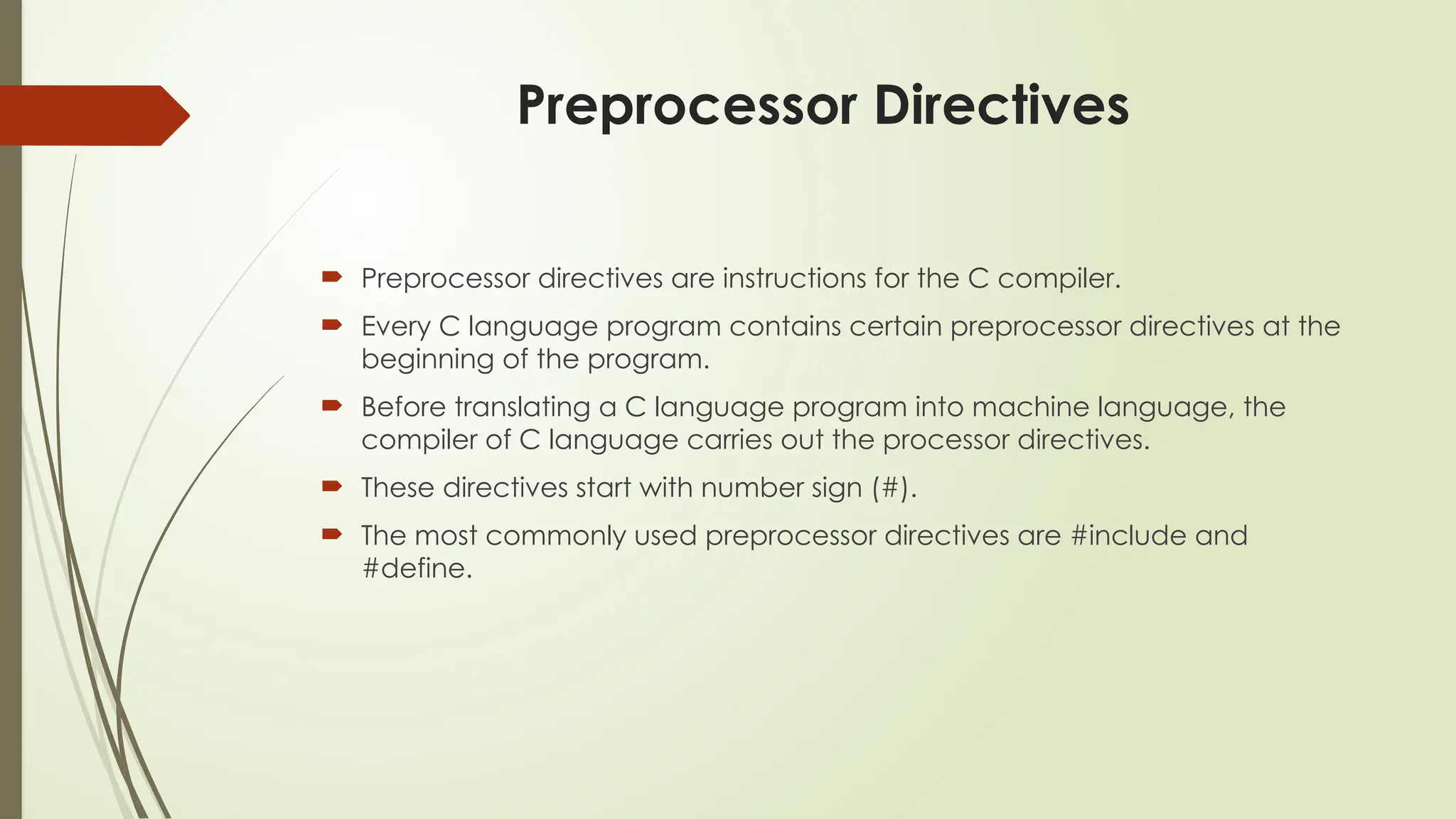 Preprocessor Directives

Preprocessor directives are instructions for the C compiler.

Every C language program contains certain preprocessor directives at the beginning of the program.

Before translating a C language program into machine language, the compiler of C language carries out the processor directives.

These directives start with number sign (#).

The most commonly used preprocessor directives are #include and #define.